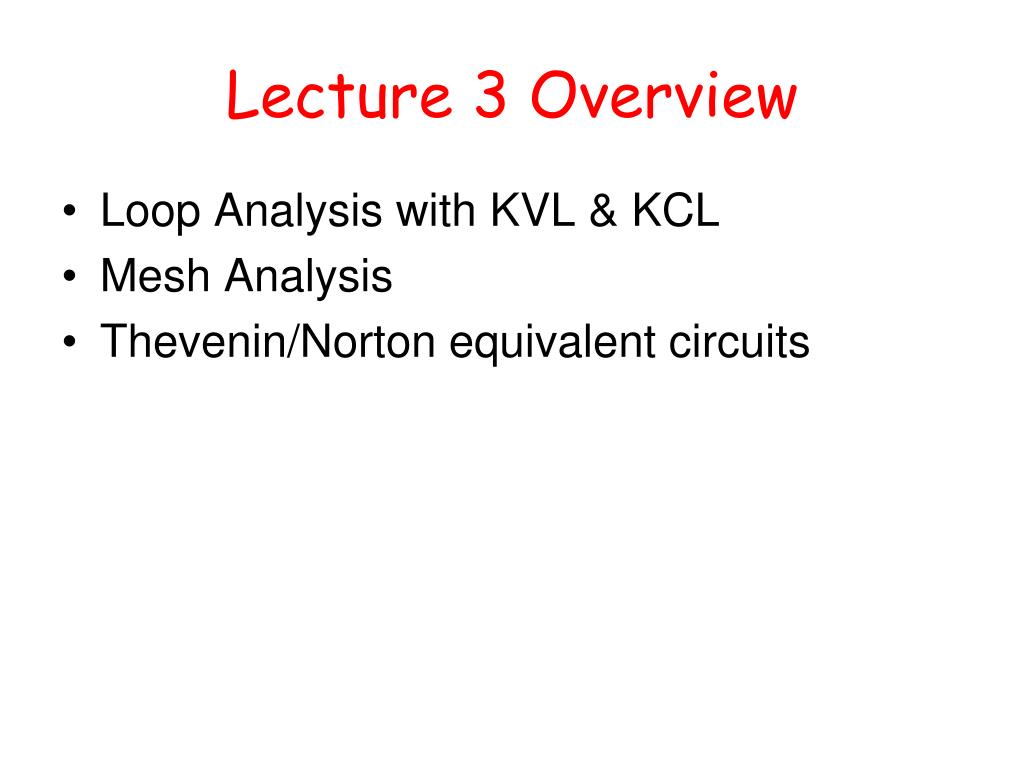 Lecture 3 Overview

• Loop Analysis with KVL & KCL
• Mesh Analysis
• Thevenin/Norton equivalent circuits